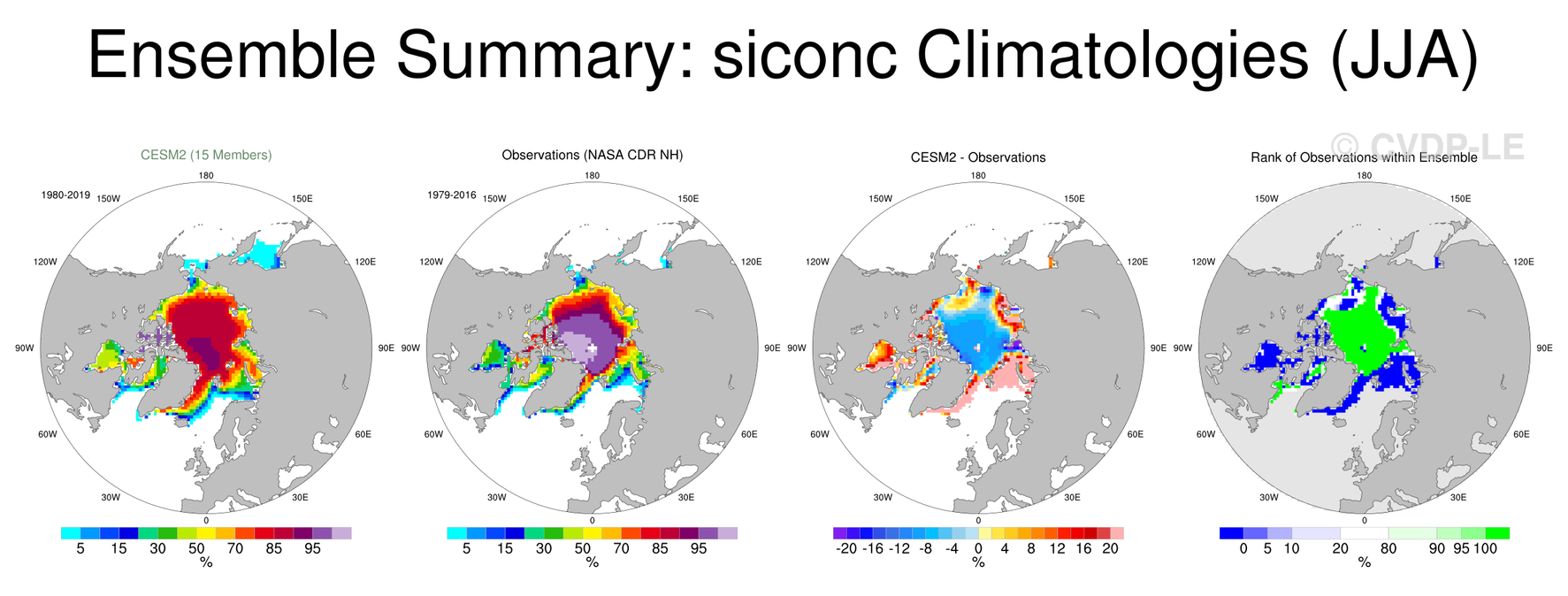 Ensemble Summary: siconc Climatologies (JJA)

© CVDP-LE

CESM2 (15 Members)

1980-2019

180
150W
150E
120W
120E
90W
90E
60W
60E
30W
30E
0

5 15 30 50 70 85 95
%

Observations (NASA CDR NH)

1979-2016

180
150W
150E
120W
120E
90W
90E
60W
60E
30W
30E
0

5 15 30 50 70 85 95
%

CESM2 - Observations

180
150W
150E
120W
120E
90W
90E
60W
60E
30W
30E
0

-20 -16 -12 -8 -4 0 4 8 12 16 20
%

Rank of Observations within Ensemble

180
150W
150E
120W
120E
90W
90E
60W
60E
30W
30E
0

0 5 10 20 80 90 95 100
%